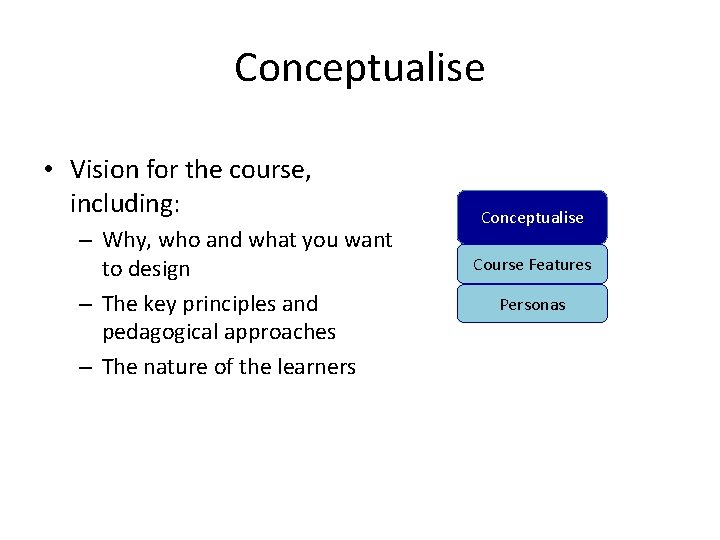 Conceptualise

• Vision for the course, including:
  – Why, who and what you want to design
  – The key principles and pedagogical approaches
  – The nature of the learners

Conceptualise

Course Features

Personas